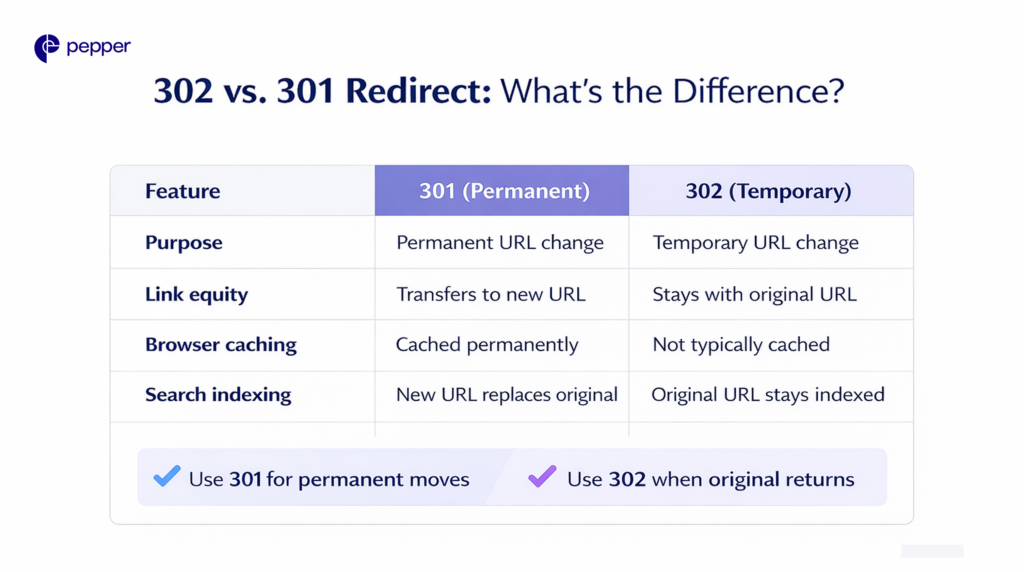 pepper

302 vs. 301 Redirect: What's the Difference?

| Feature | 301 (Permanent) | 302 (Temporary) |
|---|---|---|
| Purpose | Permanent URL change | Temporary URL change |
| Link equity | Transfers to new URL | Stays with original URL |
| Browser caching | Cached permanently | Not typically cached |
| Search indexing | New URL replaces original | Original URL stays indexed |

Use 301 for permanent moves
Use 302 when original returns